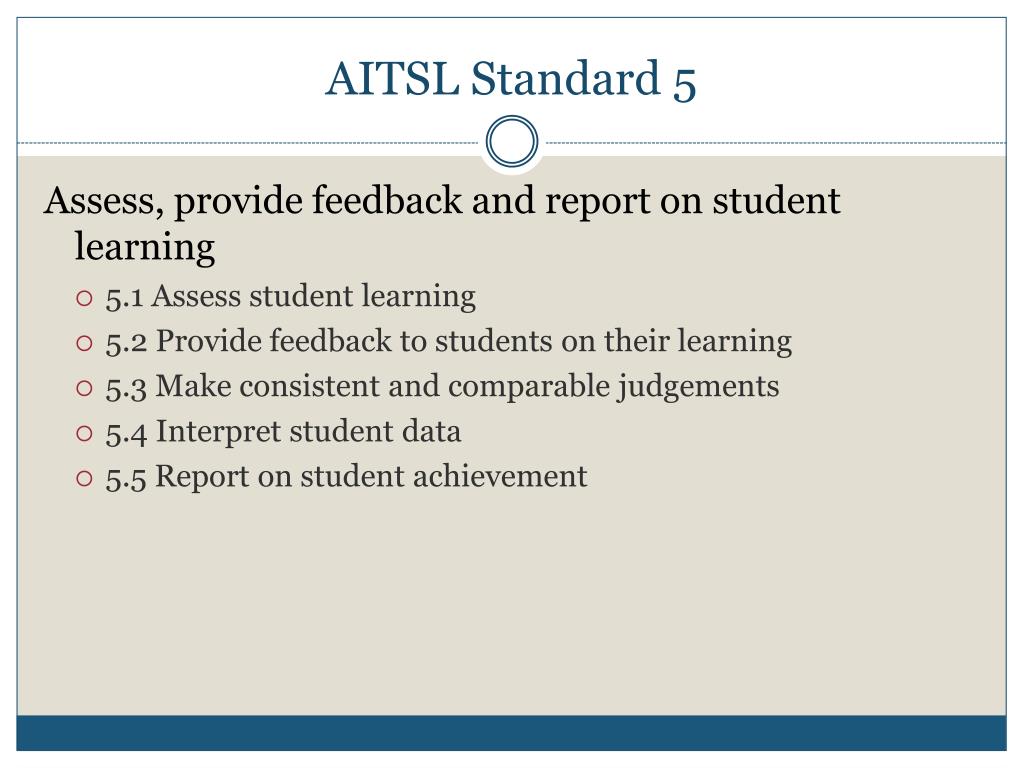 AITSL Standard 5

Assess, provide feedback and report on student learning

5.1 Assess student learning
5.2 Provide feedback to students on their learning
5.3 Make consistent and comparable judgements
5.4 Interpret student data
5.5 Report on student achievement